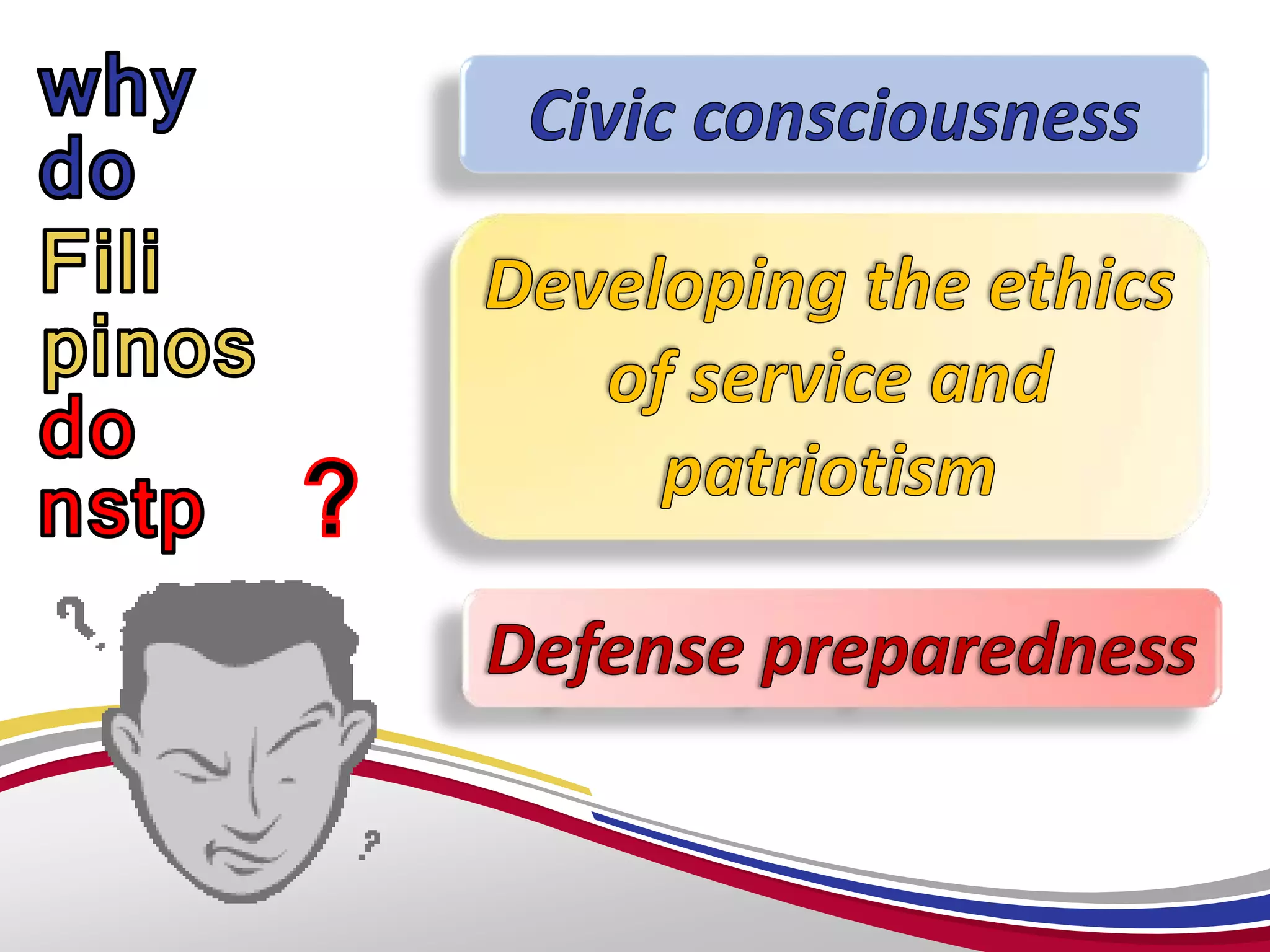 why do Fili pinos do nstp ?

Civic consciousness

Developing the ethics of service and patriotism

Defense preparedness